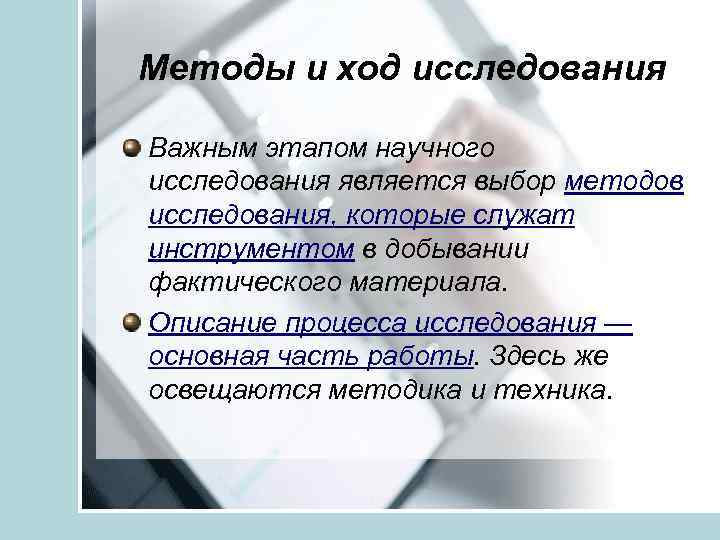 Методы и ход исследования

Важным этапом научного исследования является выбор методов исследования, которые служат инструментом в добывании фактического материала.

Описание процесса исследования — основная часть работы. Здесь же освещаются методика и техника.